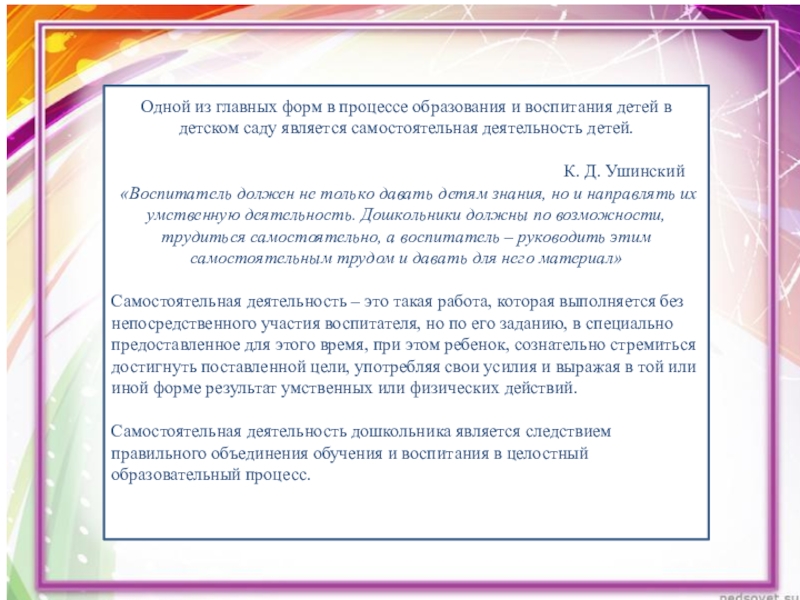 Одной из главных форм в процессе образования и воспитания детей в детском саду является самостоятельная деятельность детей.

К. Д. Ушинский
«Воспитатель должен не только давать детям знания, но и направлять их умственную деятельность. Дошкольники должны по возможности, трудиться самостоятельно, а воспитатель – руководить этим самостоятельным трудом и давать для него материал»

Самостоятельная деятельность – это такая работа, которая выполняется без непосредственного участия воспитателя, но по его заданию, в специально предоставленное для этого время, при этом ребенок, сознательно стремиться достигнуть поставленной цели, употребляя свои усилия и выражая в той или иной форме результат умственных или физических действий.

Самостоятельная деятельность дошкольника является следствием правильного объединения обучения и воспитания в целостный образовательный процесс.

pedsovet.su